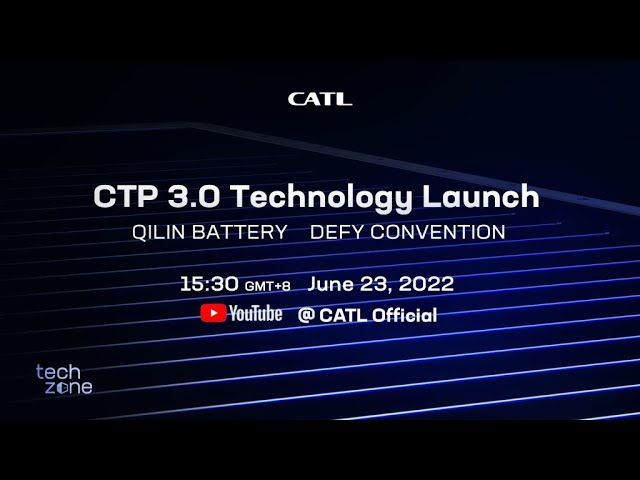 CATL

CTP 3.0 Technology Launch
QILIN BATTERY DEFY CONVENTION

15:30 GMT+8 June 23, 2022
YouTube @ CATL Official

tech zone